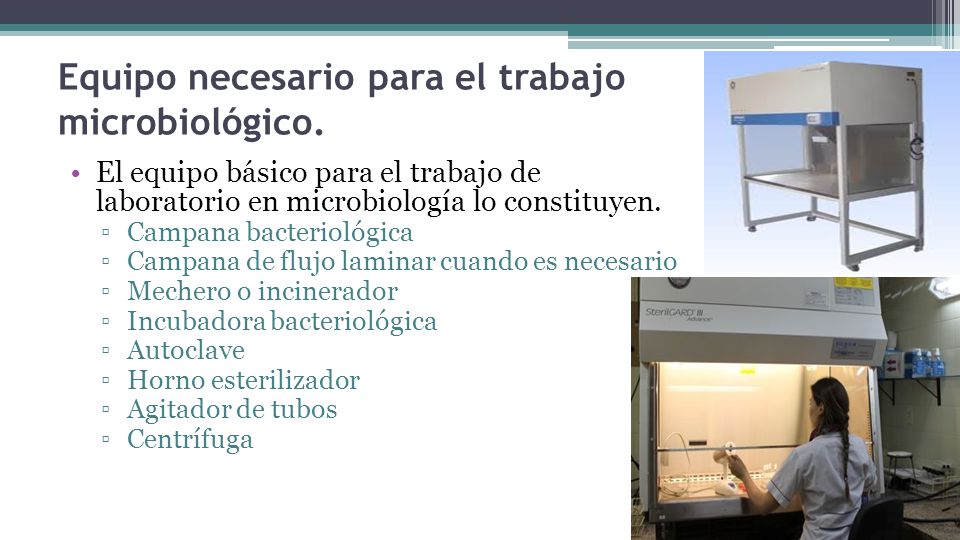 Equipo necesario para el trabajo microbiológico.

• El equipo básico para el trabajo de laboratorio en microbiología lo constituyen.
▫ Campana bacteriológica
▫ Campana de flujo laminar cuando es necesario
▫ Mechero o incinerador
▫ Incubadora bacteriológica
▫ Autoclave
▫ Horno esterilizador
▫ Agitador de tubos
▫ Centrífuga

SterilGARD III Advance